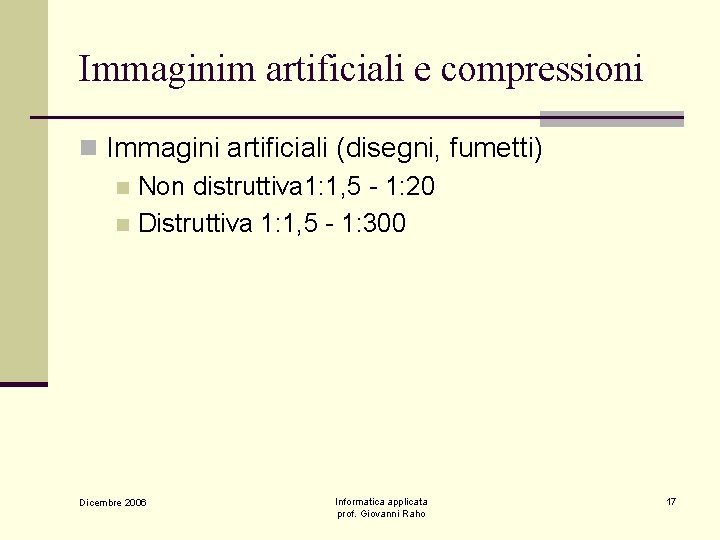 Immaginim artificiali e compressioni

Immagini artificiali (disegni, fumetti)

Non distruttiva1:1,5 - 1:20

Distruttiva 1:1,5 - 1:300

Dicembre 2006

Informatica applicata
prof. Giovanni Raho

17